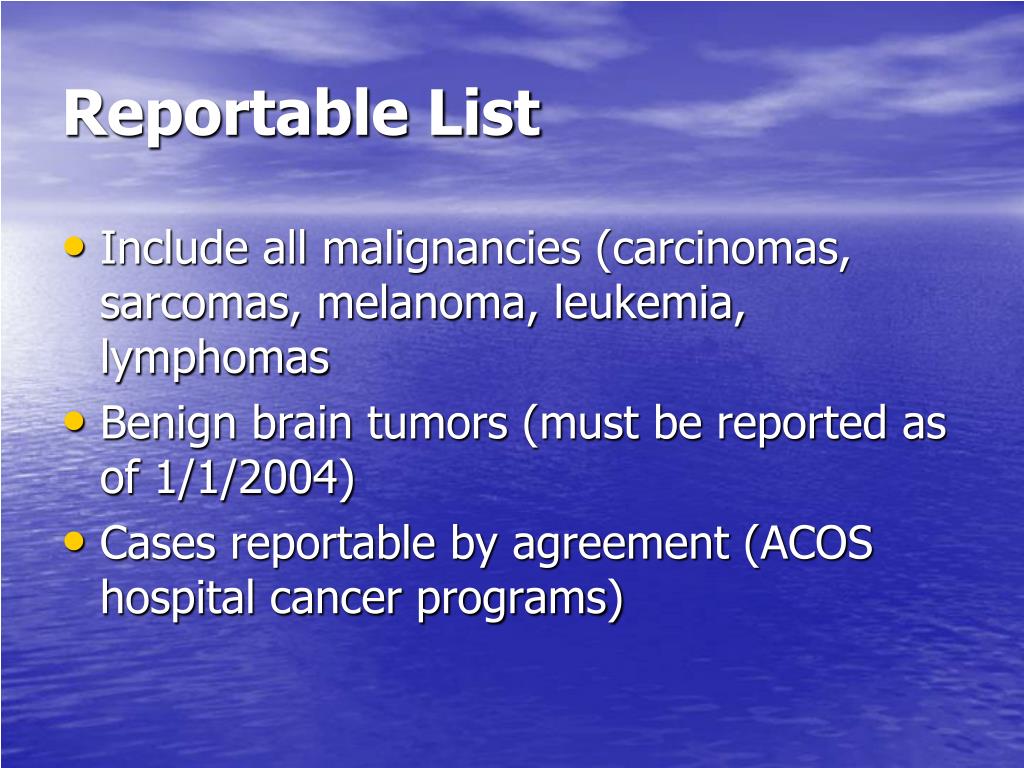 Reportable List

• Include all malignancies (carcinomas, sarcomas, melanoma, leukemia, lymphomas
• Benign brain tumors (must be reported as of 1/1/2004)
• Cases reportable by agreement (ACOS hospital cancer programs)